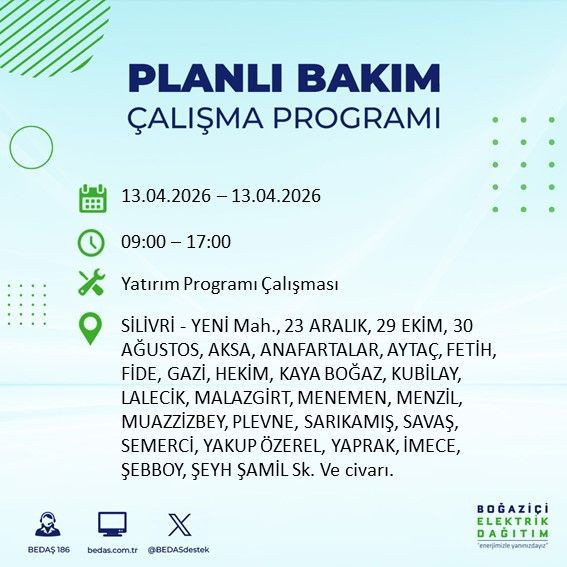 PLANLI BAKIM
ÇALIŞMA PROGRAMI

13.04.2026 – 13.04.2026

09:00 – 17:00

Yatırım Programı Çalışması

SİLİVRİ - YENİ Mah., 23 ARALIK, 29 EKİM, 30 AĞUSTOS, AKSA, ANAFARTALAR, AYTAÇ, FETİH, FİDE, GAZİ, HEKİM, KAYA BOĞAZ, KUBİLAY, LALECİK, MALAZGİRT, MENEMEN, MENZİL, MUAZZİZBEY, PLEVNE, SARIKAMIŞ, SAVAŞ, SEMERCİ, YAKUP ÖZEREL, YAPRAK, İMECE, ŞEBBOY, ŞEYH ŞAMİL Sk. Ve civarı.

BEDAŞ 186 bedas.com.tr @BEDASdestek

BOĞAZİÇİ ELEKTRİK DAĞITIM
"enerjimizle yanınızdayız"